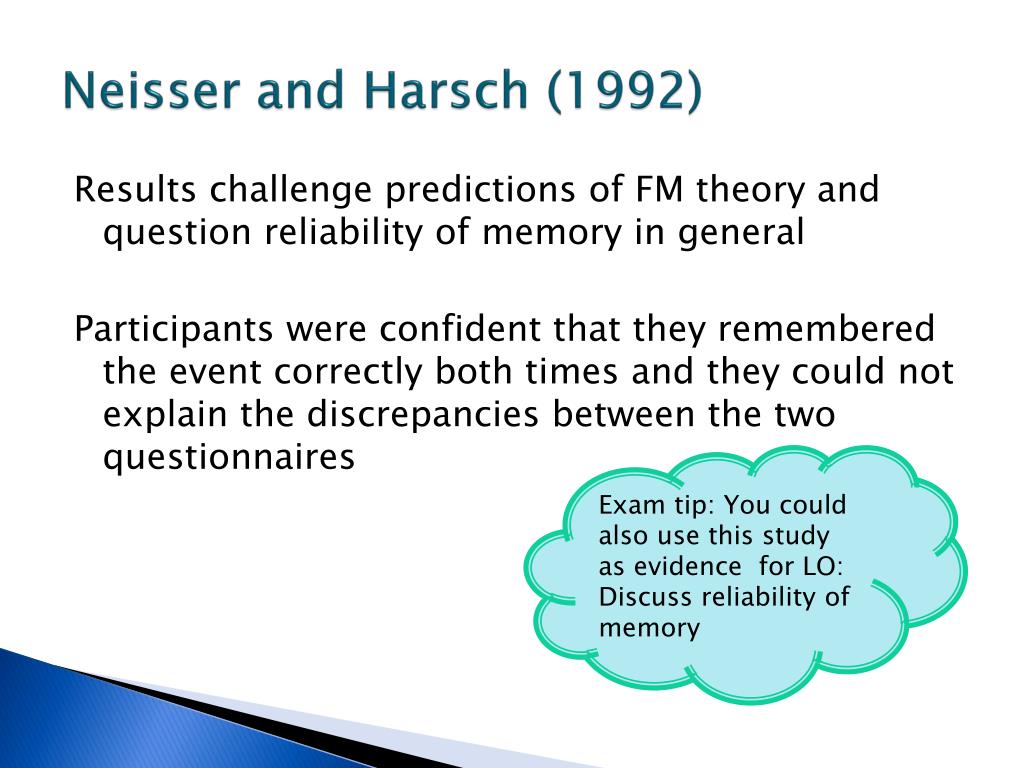 Neisser and Harsch (1992)

Results challenge predictions of FM theory and question reliability of memory in general

Participants were confident that they remembered the event correctly both times and they could not explain the discrepancies between the two questionnaires

Exam tip: You could also use this study as evidence for LO: Discuss reliability of memory